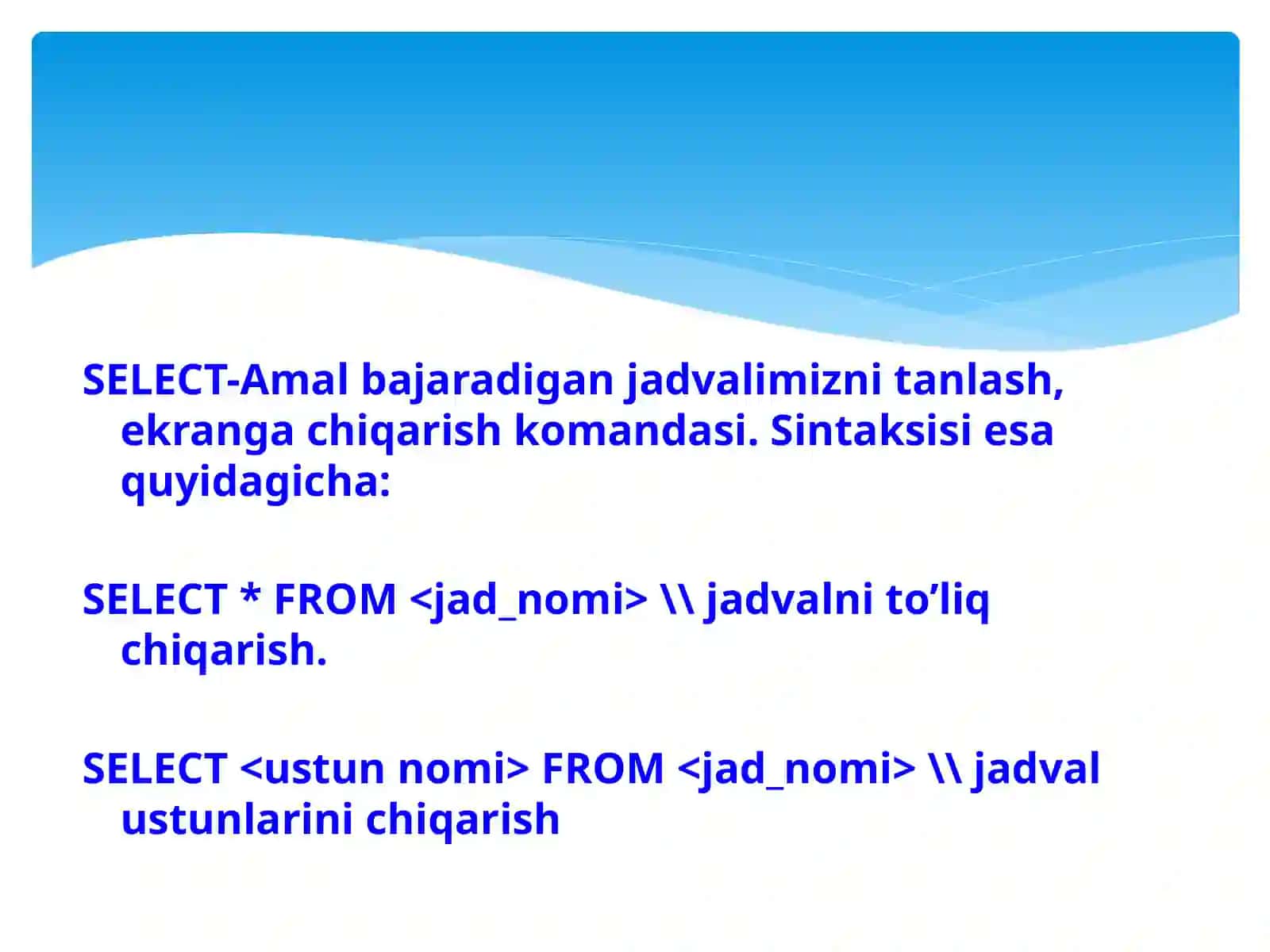 SELECT-Amal bajaradigan jadvalimizni tanlash, ekranga chiqarish komandasi. Sintaksisi esa quyidagicha:

SELECT * FROM <jad_nomi> \\ jadvalni to’liq chiqarish.

SELECT <ustun nomi> FROM <jad_nomi> \\ jadval ustunlarini chiqarish